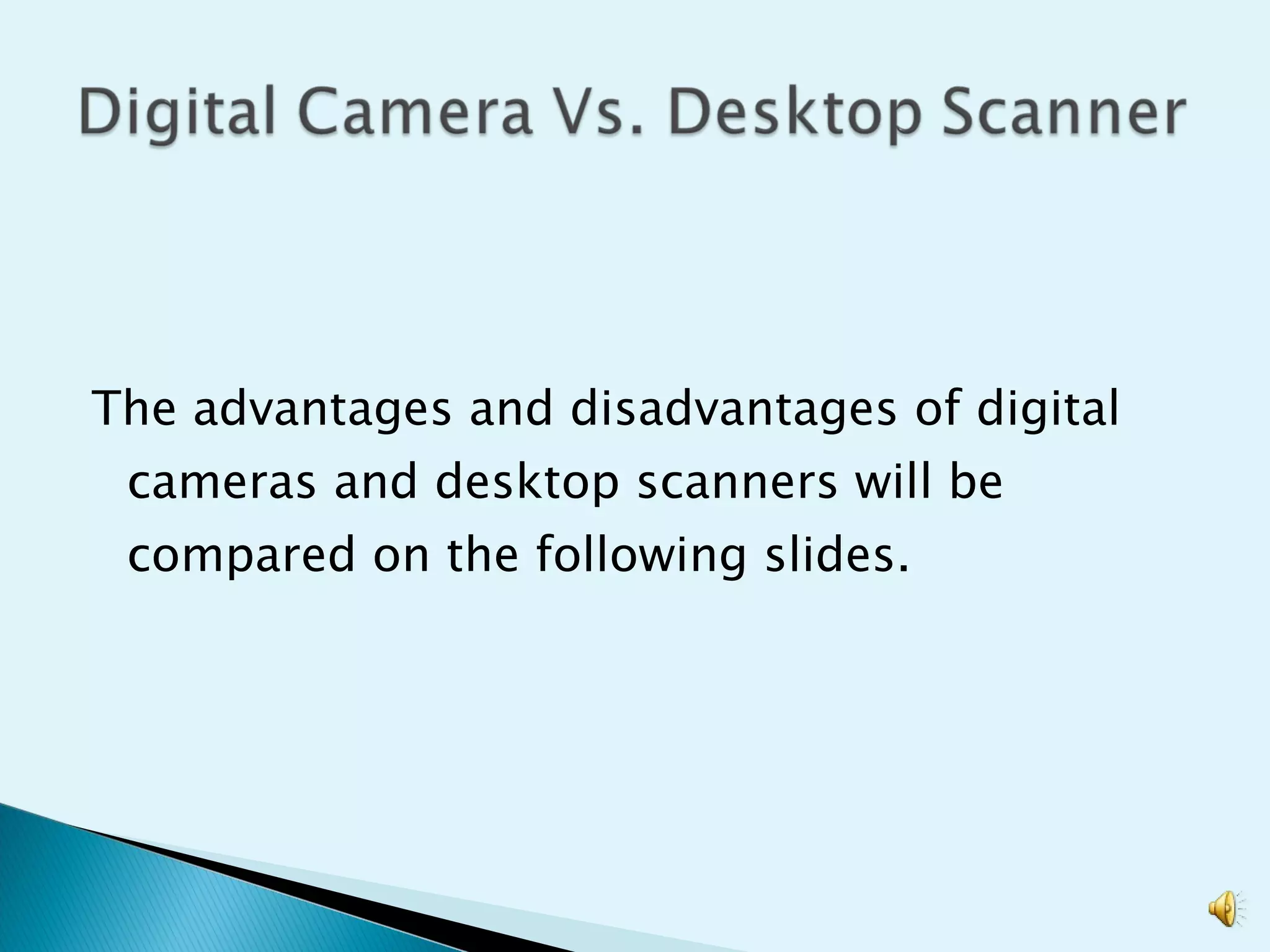 Digital Camera Vs. Desktop Scanner

The advantages and disadvantages of digital cameras and desktop scanners will be compared on the following slides.